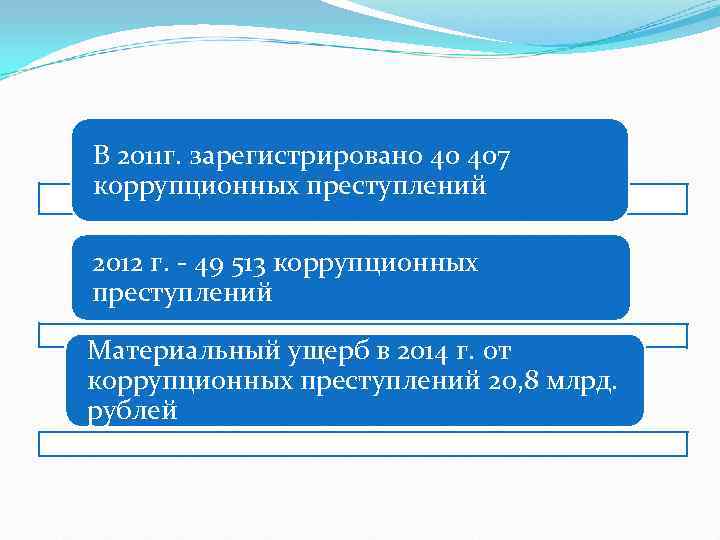 В 2011г. зарегистрировано 40 407 коррупционных преступлений

2012 г. - 49 513 коррупционных преступлений

Материальный ущерб в 2014 г. от коррупционных преступлений 20,8 млрд. рублей